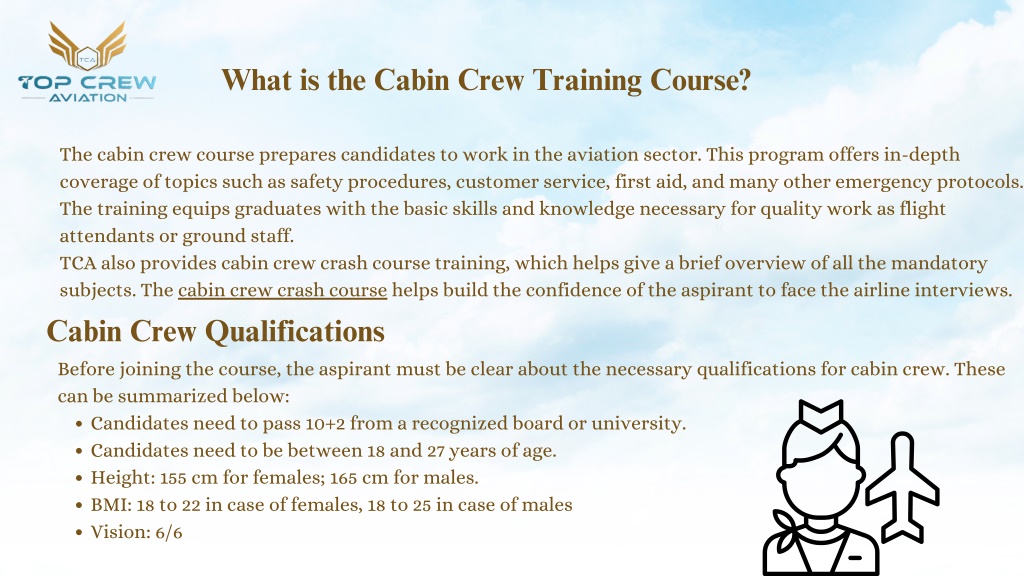 TCA
TOP CREW
AVIATION

What is the Cabin Crew Training Course?

The cabin crew course prepares candidates to work in the aviation sector. This program offers in-depth coverage of topics such as safety procedures, customer service, first aid, and many other emergency protocols. The training equips graduates with the basic skills and knowledge necessary for quality work as flight attendants or ground staff.
TCA also provides cabin crew crash course training, which helps give a brief overview of all the mandatory subjects. The cabin crew crash course helps build the confidence of the aspirant to face the airline interviews.

Cabin Crew Qualifications

Before joining the course, the aspirant must be clear about the necessary qualifications for cabin crew. These can be summarized below:
• Candidates need to pass 10+2 from a recognized board or university.
• Candidates need to be between 18 and 27 years of age.
• Height: 155 cm for females; 165 cm for males.
• BMI: 18 to 22 in case of females, 18 to 25 in case of males
• Vision: 6/6